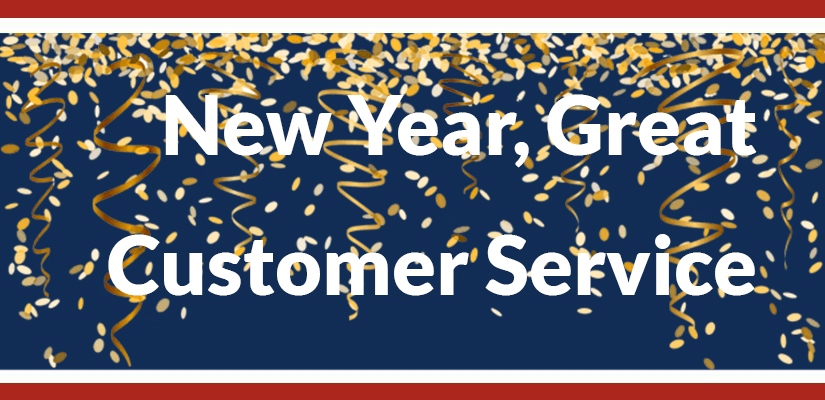 New Year, Great Customer Service